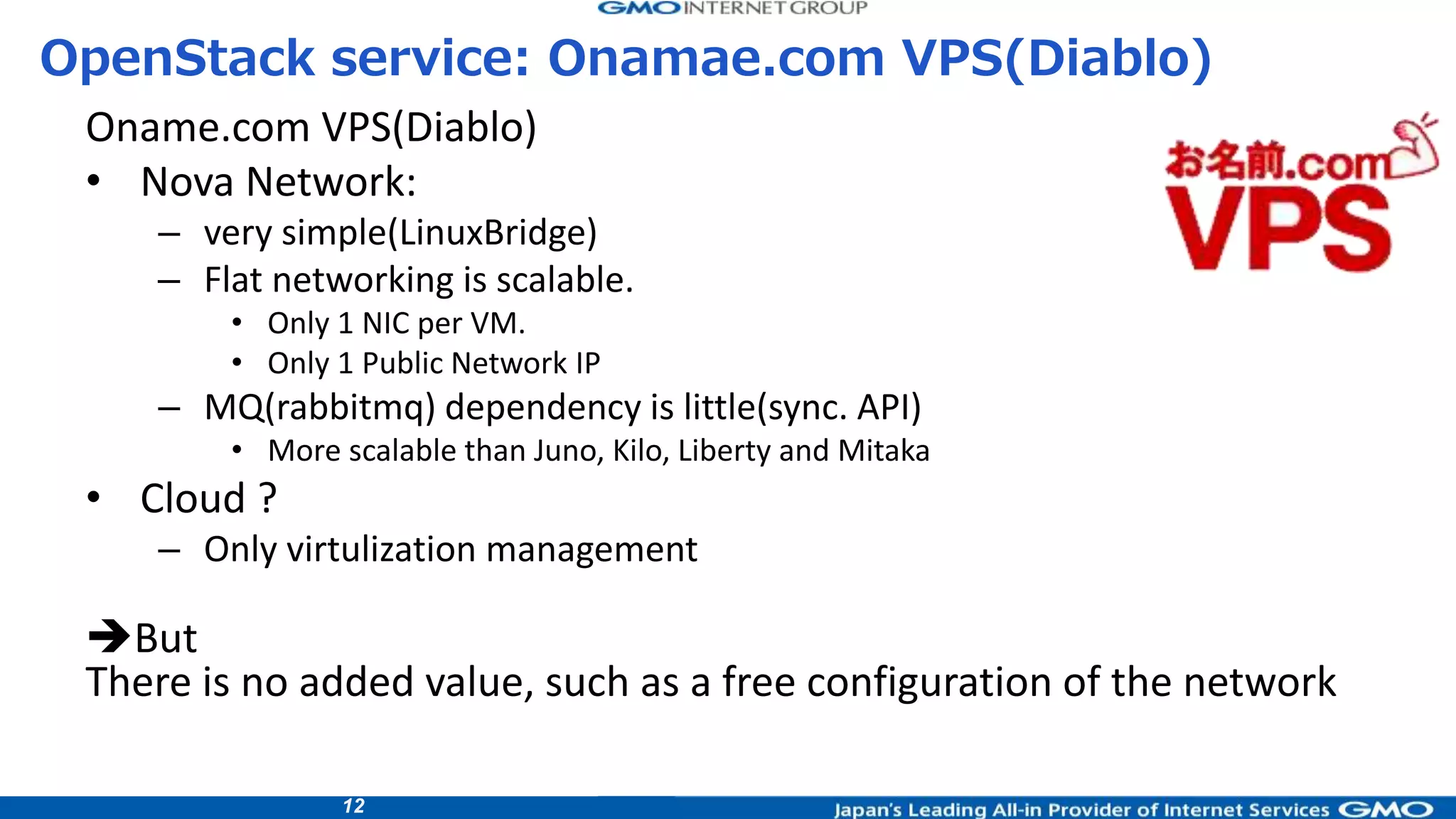 GMO INTERNET GROUP

OpenStack service: Onamae.com VPS(Diablo)

Oname.com VPS(Diablo)
• Nova Network:
– very simple(LinuxBridge)
– Flat networking is scalable.
• Only 1 NIC per VM.
• Only 1 Public Network IP
– MQ(rabbitmq) dependency is little(sync. API)
• More scalable than Juno, Kilo, Liberty and Mitaka
• Cloud ?
– Only virtulization management

➔But
There is no added value, such as a free configuration of the network

お名前.com
VPS

12

Japan's Leading All-in Provider of Internet Services GMO